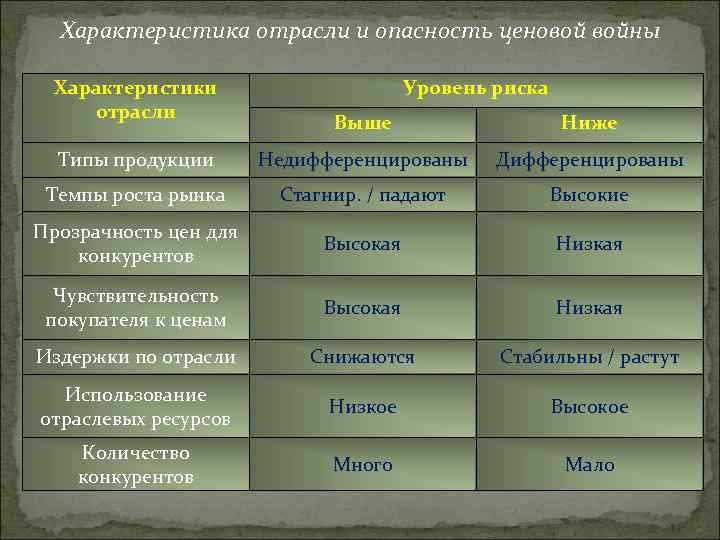 Характеристика отрасли и опасность ценовой войны

| Характеристики отрасли | Уровень риска | |
|---|---|---|
| | Выше | Ниже |
| Типы продукции | Недифференцированы | Дифференцированы |
| Темпы роста рынка | Стагнир. / падают | Высокие |
| Прозрачность цен для конкурентов | Высокая | Низкая |
| Чувствительность покупателя к ценам | Высокая | Низкая |
| Издержки по отрасли | Снижаются | Стабильны / растут |
| Использование отраслевых ресурсов | Низкое | Высокое |
| Количество конкурентов | Много | Мало |